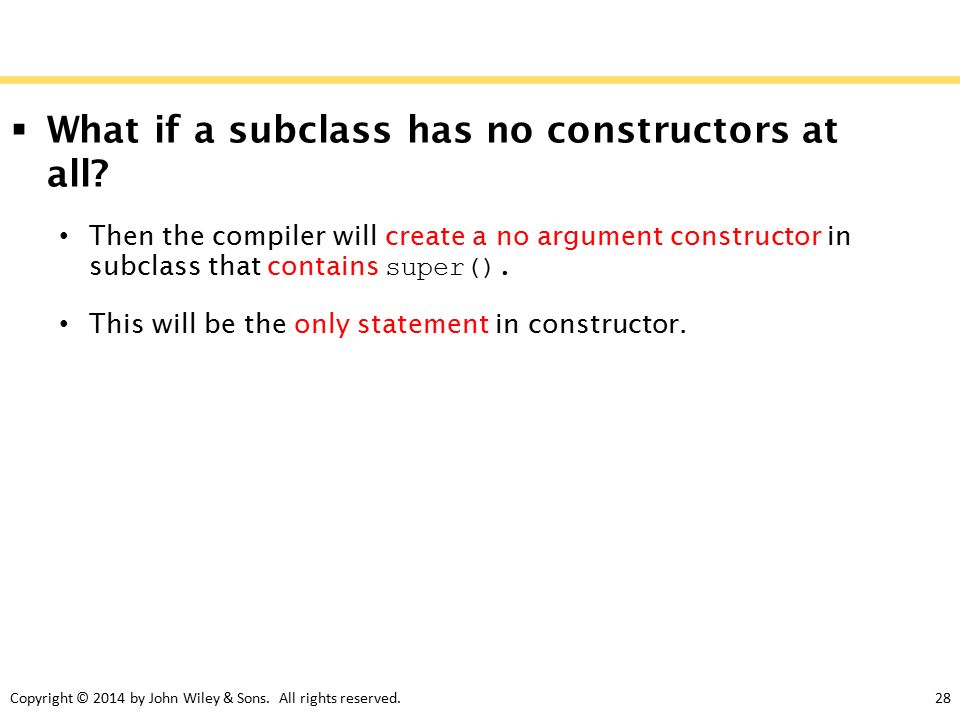 ▪ What if a subclass has no constructors at all?

• Then the compiler will create a no argument constructor in subclass that contains super().

• This will be the only statement in constructor.

Copyright © 2014 by John Wiley & Sons. All rights reserved.

28